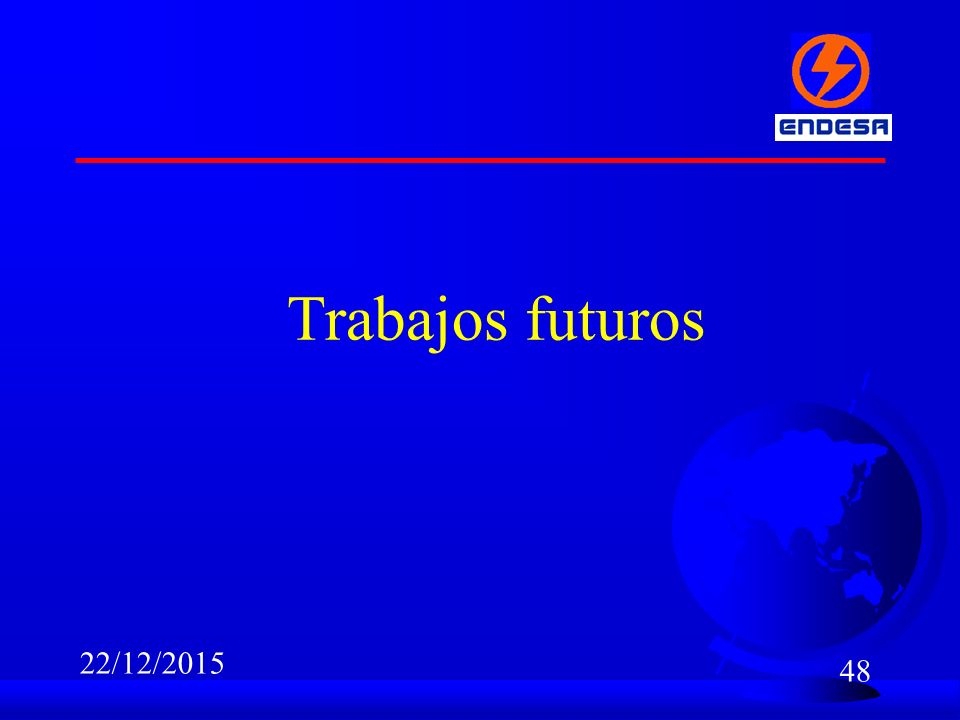 ENDESA

Trabajos futuros

22/12/2015

48